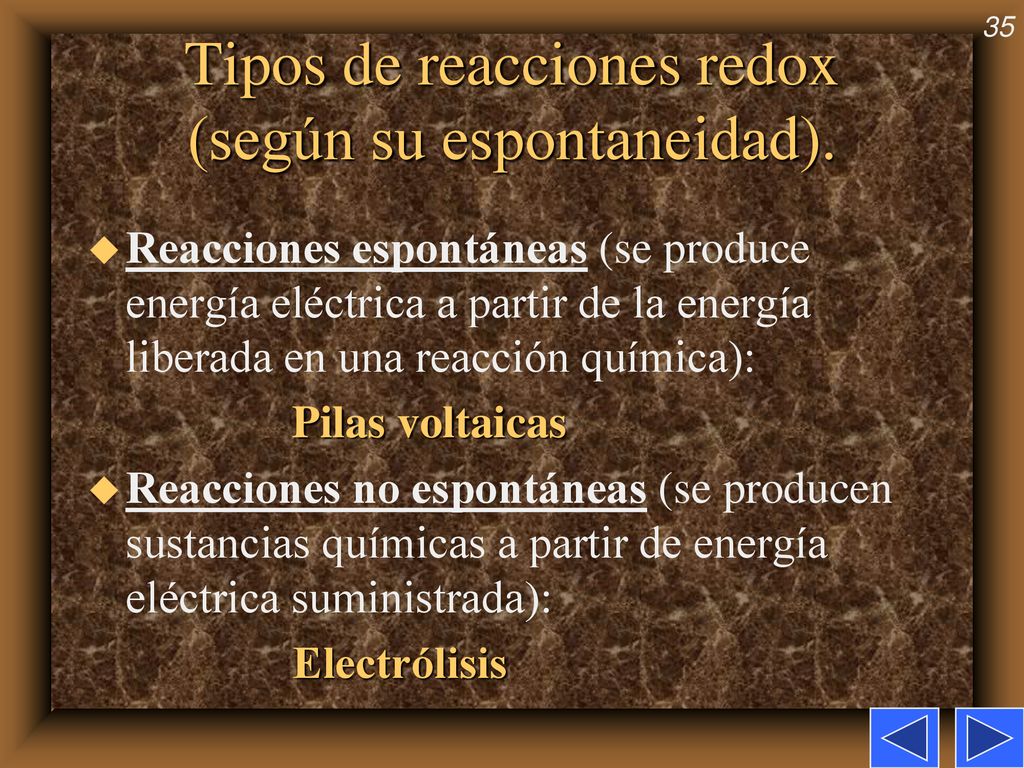 35

Tipos de reacciones redox (según su espontaneidad).

Reacciones espontáneas (se produce energía eléctrica a partir de la energía liberada en una reacción química):

Pilas voltaicas

Reacciones no espontáneas (se producen sustancias químicas a partir de energía eléctrica suministrada):

Electrólisis